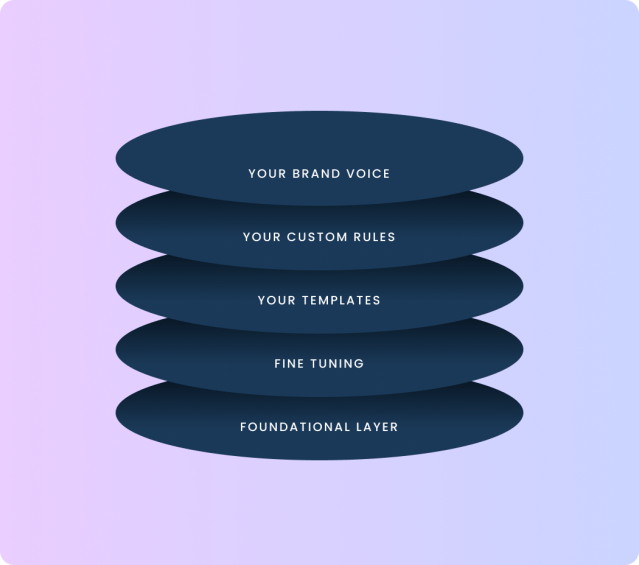 YOUR BRAND VOICE

YOUR CUSTOM RULES

YOUR TEMPLATES

FINE TUNING

FOUNDATIONAL LAYER